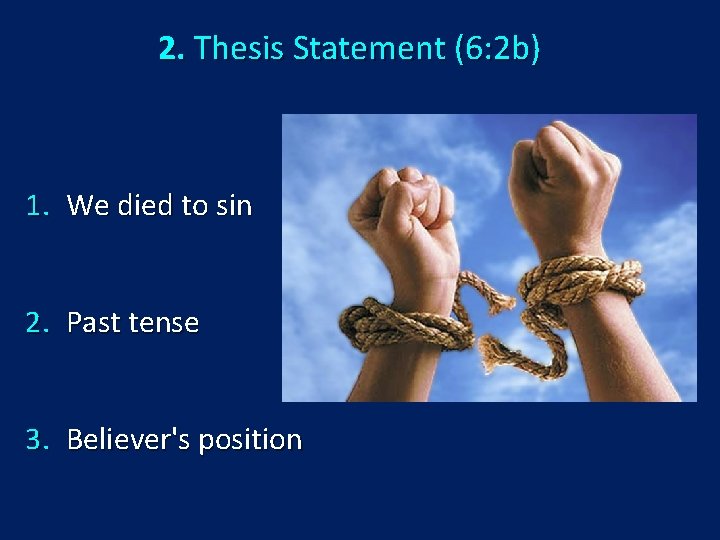 2. Thesis Statement (6:2b)

1. We died to sin

2. Past tense

3. Believer's position